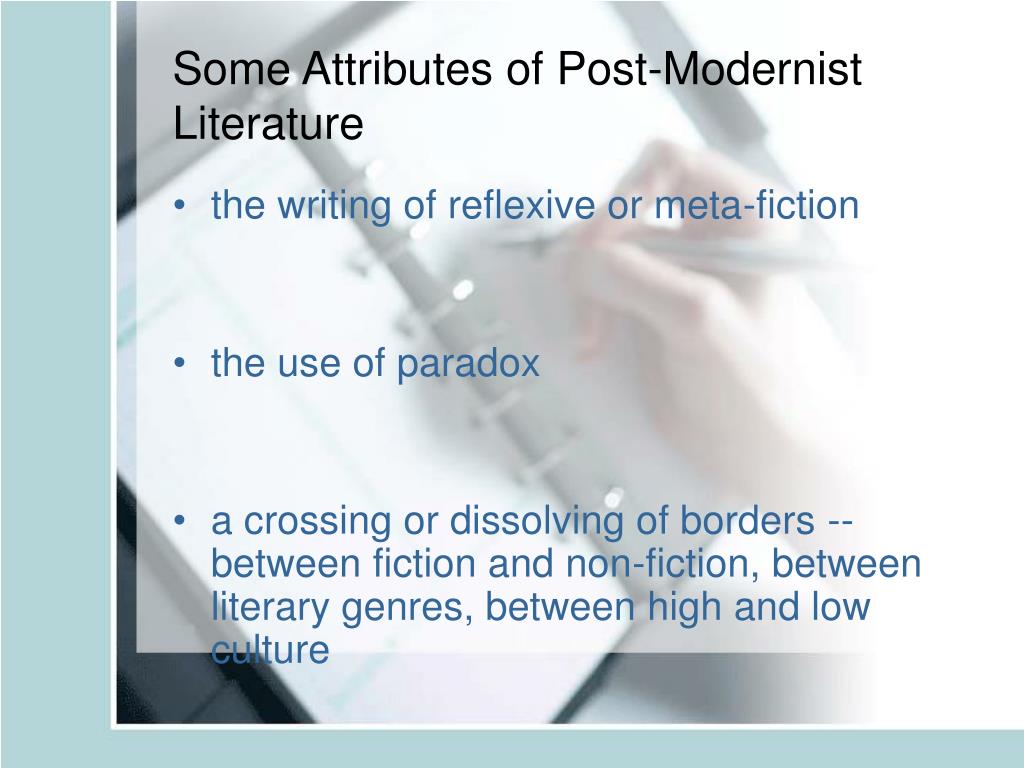 Some Attributes of Post-Modernist Literature

• the writing of reflexive or meta-fiction

• the use of paradox

• a crossing or dissolving of borders -- between fiction and non-fiction, between literary genres, between high and low culture